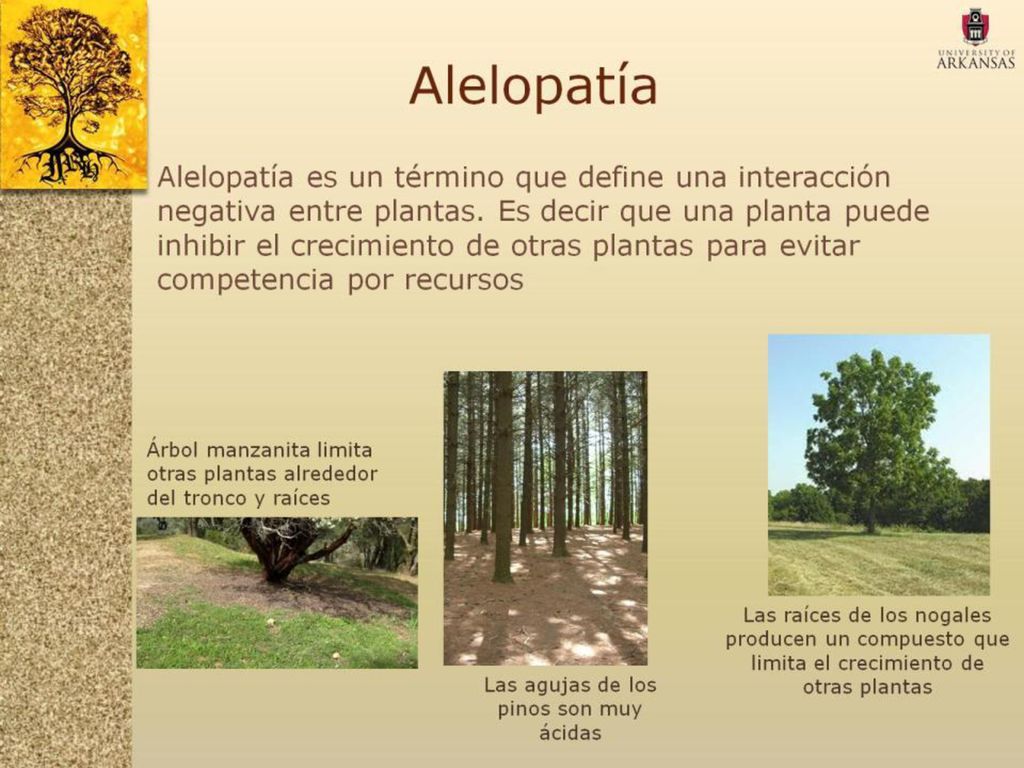 UNIVERSITY OF ARKANSAS

Alelopatía

Alelopatía es un término que define una interacción negativa entre plantas. Es decir que una planta puede inhibir el crecimiento de otras plantas para evitar competencia por recursos

Árbol manzanita limita otras plantas alrededor del tronco y raíces

Las agujas de los pinos son muy ácidas

Las raíces de los nogales producen un compuesto que limita el crecimiento de otras plantas